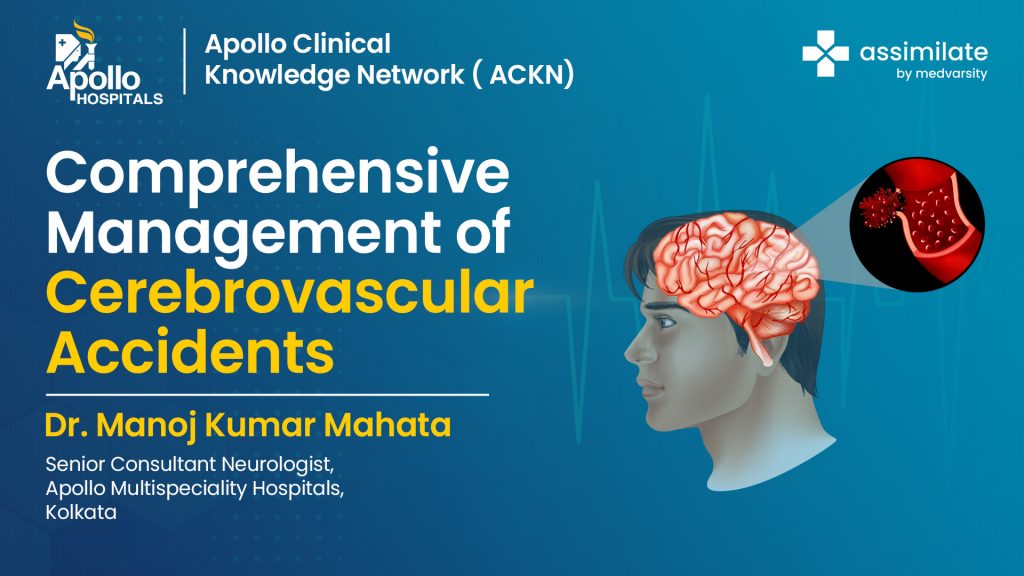 Apollo HOSPITALS

Apollo Clinical Knowledge Network ( ACKN)

assimilate by medvarsity

Comprehensive Management of Cerebrovascular Accidents

Dr. Manoj Kumar Mahata

Senior Consultant Neurologist, Apollo Multispeciality Hospitals, Kolkata